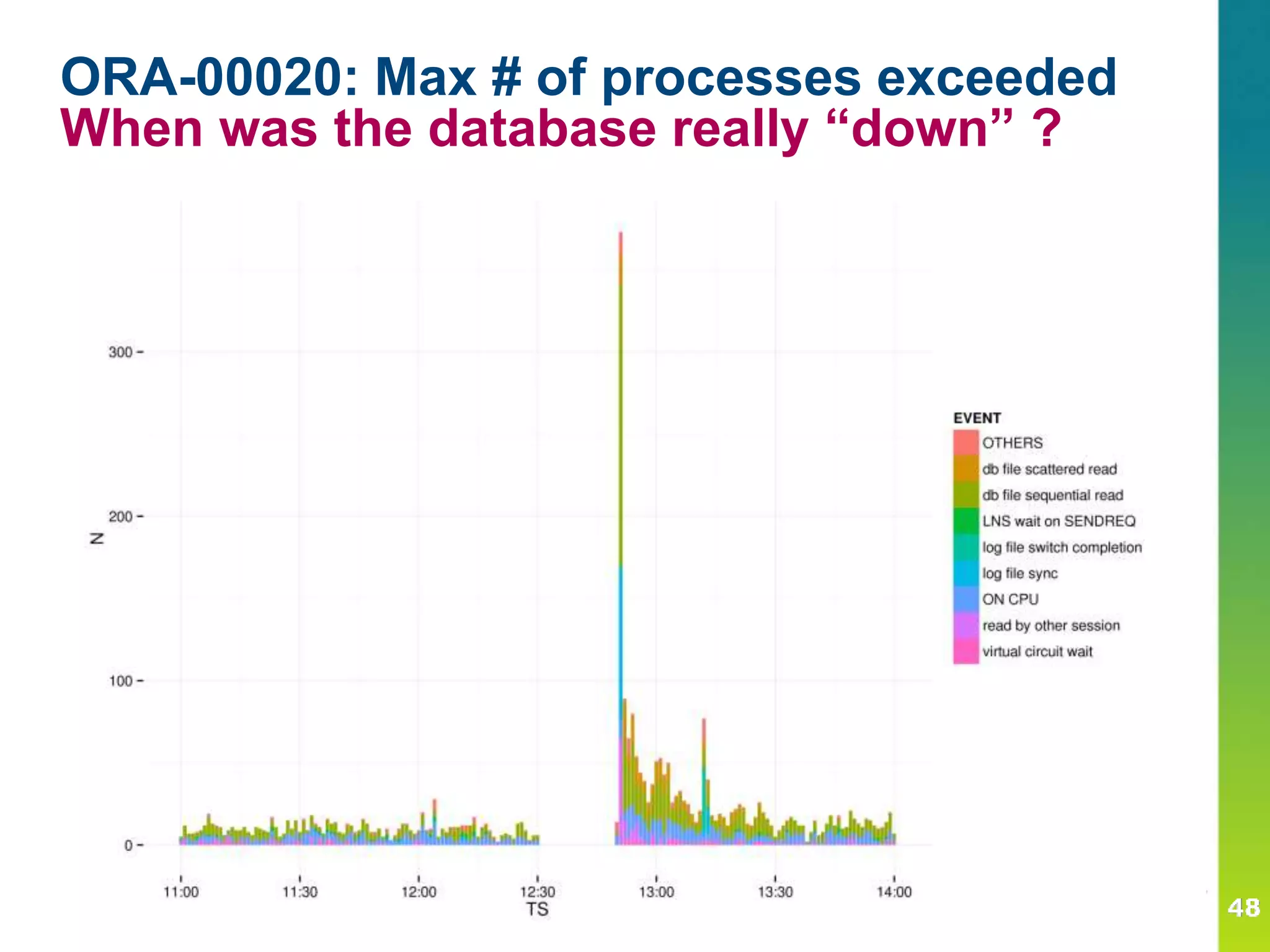 ORA-00020: Max # of processes exceeded
When was the database really “down” ?

300
200
100
0
N

11:00
11:30
12:00
12:30
13:00
13:30
14:00
TS

EVENT
OTHERS
db file scattered read
db file sequential read
LNS wait on SENDREQ
log file switch completion
log file sync
ON CPU
read by other session
virtual circuit wait

48